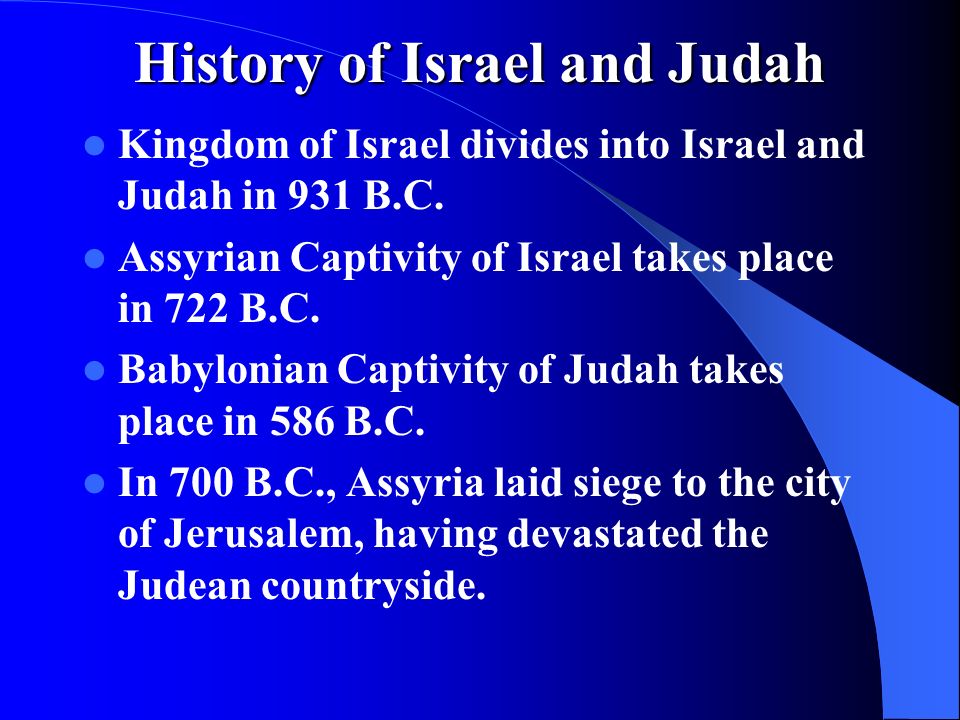 History of Israel and Judah

- Kingdom of Israel divides into Israel and Judah in 931 B.C.
- Assyrian Captivity of Israel takes place in 722 B.C.
- Babylonian Captivity of Judah takes place in 586 B.C.
- In 700 B.C., Assyria laid siege to the city of Jerusalem, having devastated the Judean countryside.